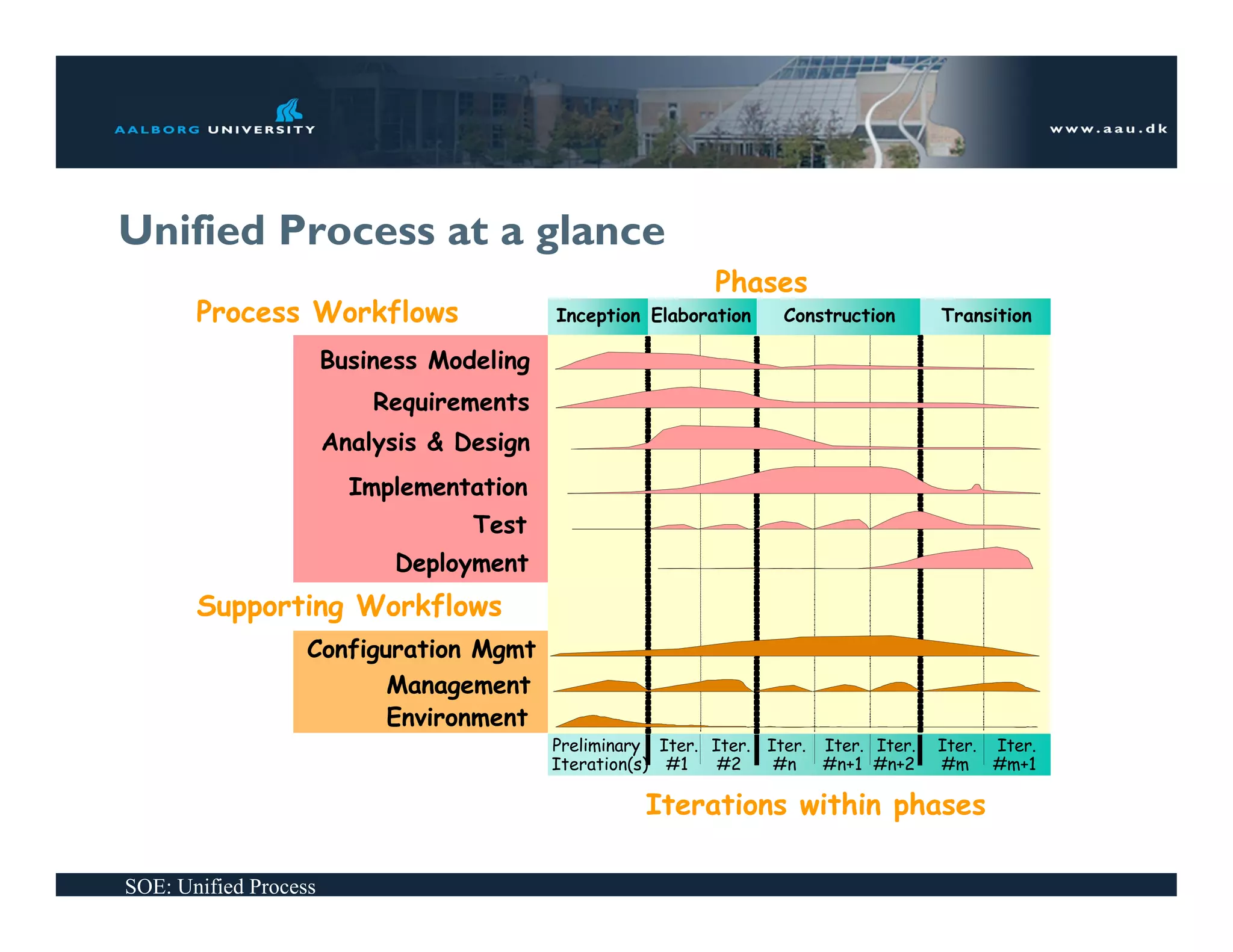 AALBORG UNIVERSITY

www.aau.dk

Unified Process at a glance

Phases

Process Workflows

Inception Elaboration Construction Transition

Business Modeling
Requirements
Analysis & Design
Implementation
Test
Deployment

Supporting Workflows

Configuration Mgmt
Management
Environment

Preliminary Iteration(s) Iter. #1 Iter. #2 Iter. #n Iter. #n+1 Iter. #n+2 Iter. #m Iter. #m+1

Iterations within phases

SOE: Unified Process